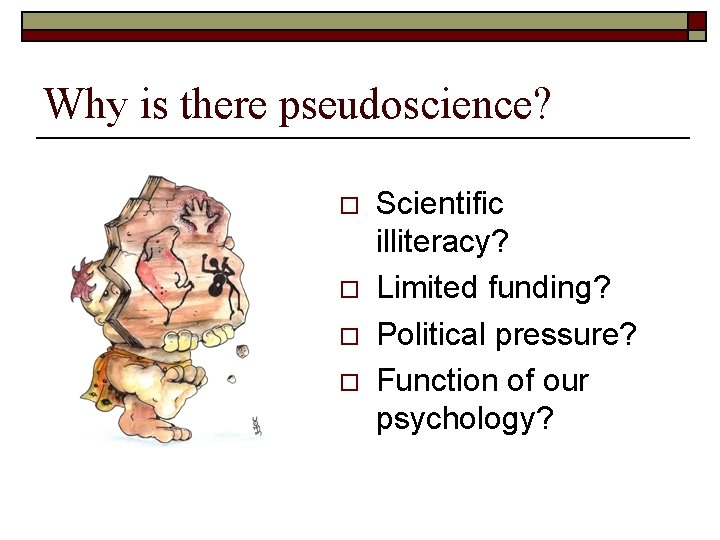 Why is there pseudoscience?

□ Scientific illiteracy?
□ Limited funding?
□ Political pressure?
□ Function of our psychology?